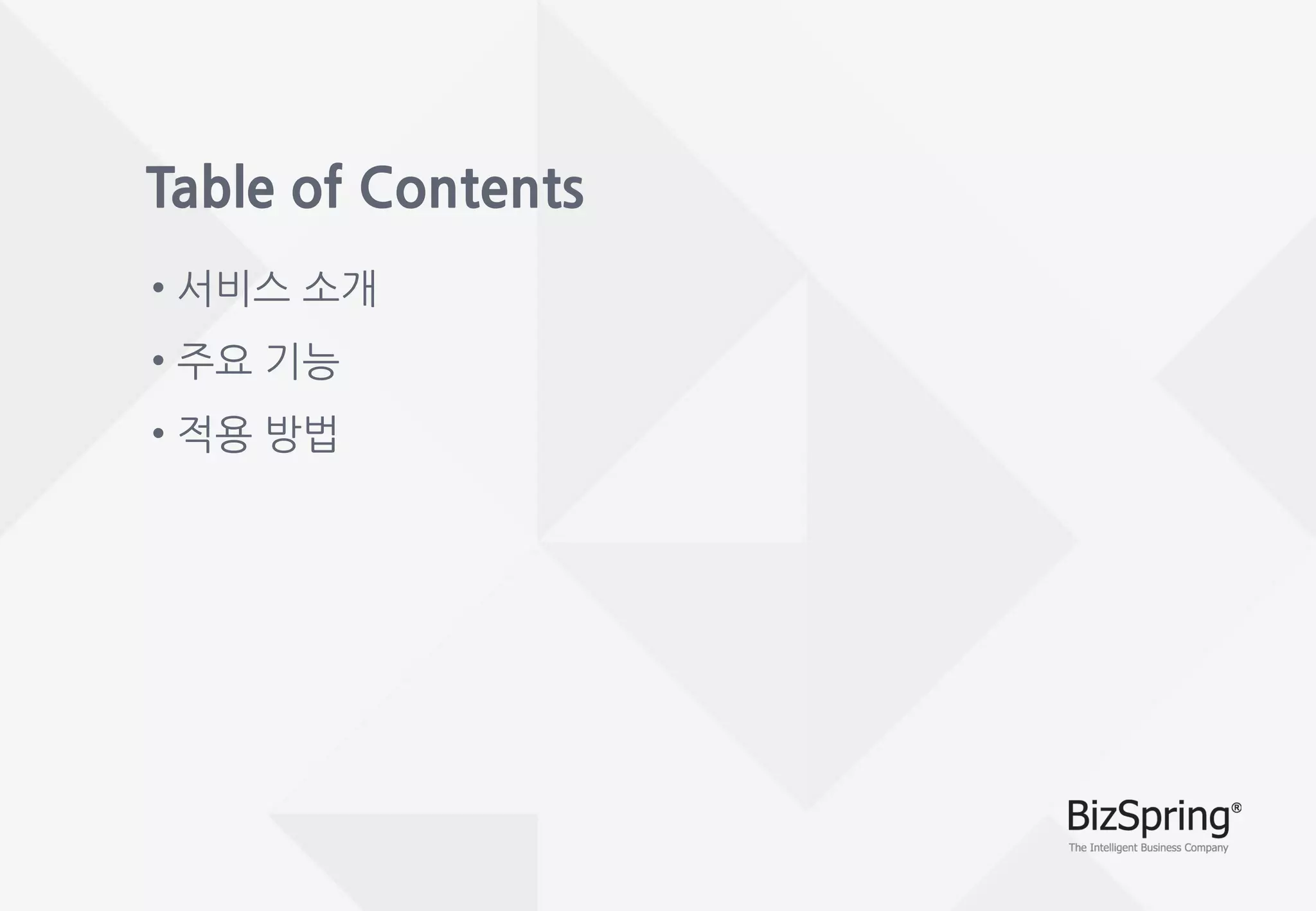 Table of Contents

• 서비스 소개
• 주요 기능
• 적용 방법

BizSpring®
The Intelligent Business Company